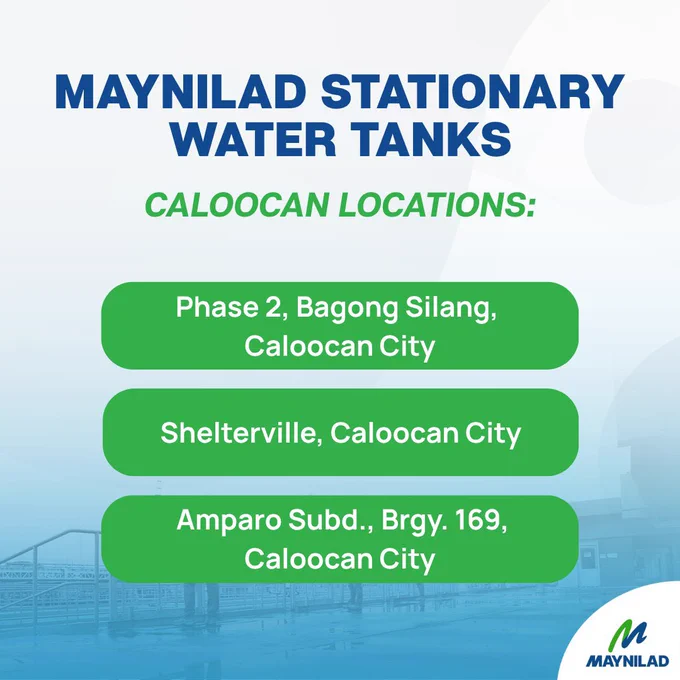 MAYNILAD STATIONARY WATER TANKS

CALOOCAN LOCATIONS:

Phase 2, Bagong Silang, Caloocan City

Shelterville, Caloocan City

Amparo Subd., Brgy. 169, Caloocan City

MAYNILAD